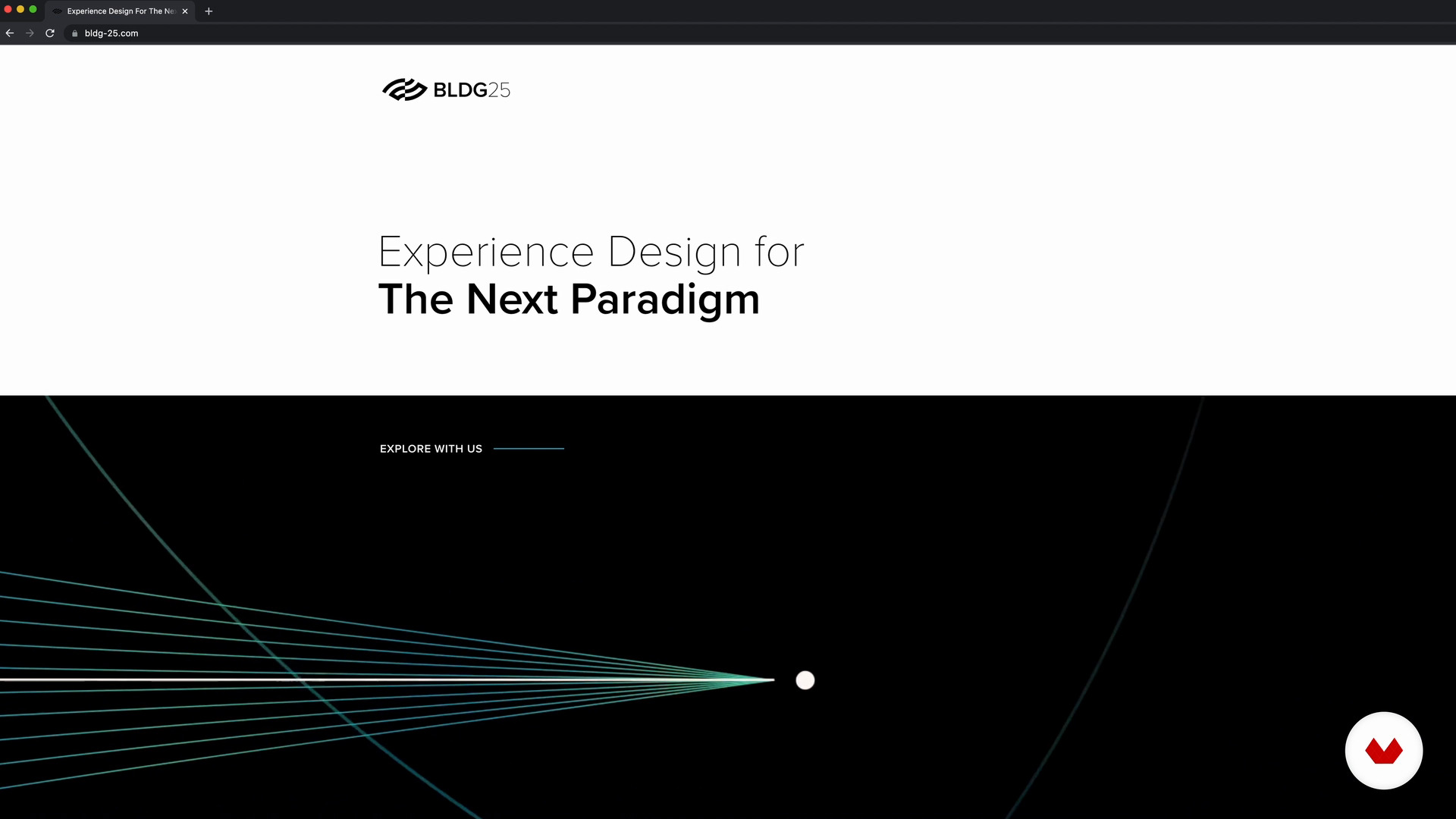 Experience Design For The Ne

bldg-25.com

BLDG25

Experience Design for
The Next Paradigm

EXPLORE WITH US